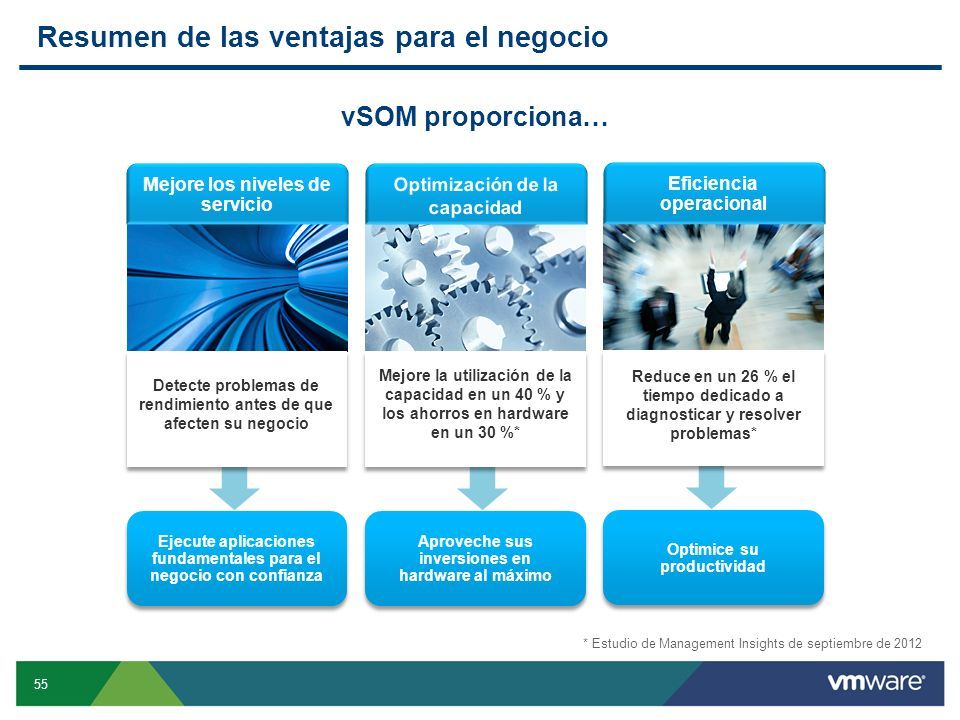 Resumen de las ventajas para el negocio

vSOM proporciona…

Mejore los niveles de servicio

Detecte problemas de rendimiento antes de que afecten su negocio

Ejecute aplicaciones fundamentales para el negocio con confianza

Optimización de la capacidad

Mejore la utilización de la capacidad en un 40 % y los ahorros en hardware en un 30 %*

Aproveche sus inversiones en hardware al máximo

Eficiencia operacional

Reduce en un 26 % el tiempo dedicado a diagnosticar y resolver problemas*

Optimice su productividad

* Estudio de Management Insights de septiembre de 2012

55

vmware